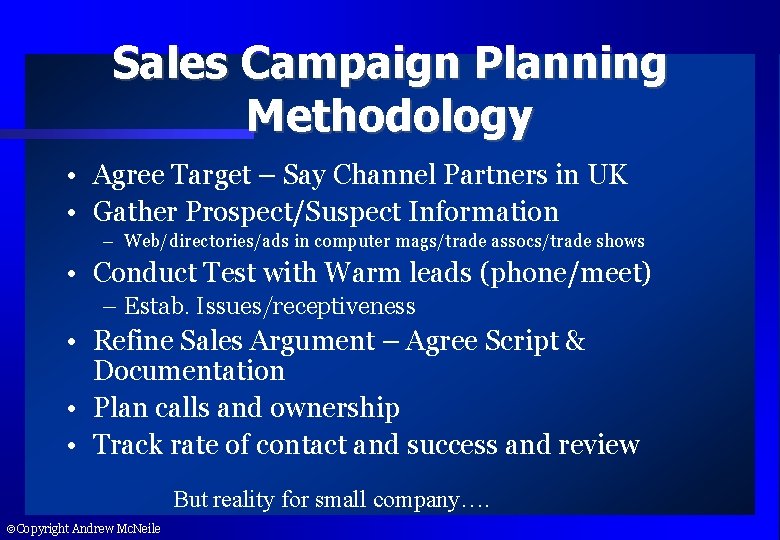 Sales Campaign Planning Methodology

• Agree Target – Say Channel Partners in UK
• Gather Prospect/Suspect Information
– Web/directories/ads in computer mags/trade assocs/trade shows
• Conduct Test with Warm leads (phone/meet)
– Estab. Issues/receptiveness
• Refine Sales Argument – Agree Script & Documentation
• Plan calls and ownership
• Track rate of contact and success and review

But reality for small company….

©Copyright Andrew McNeile